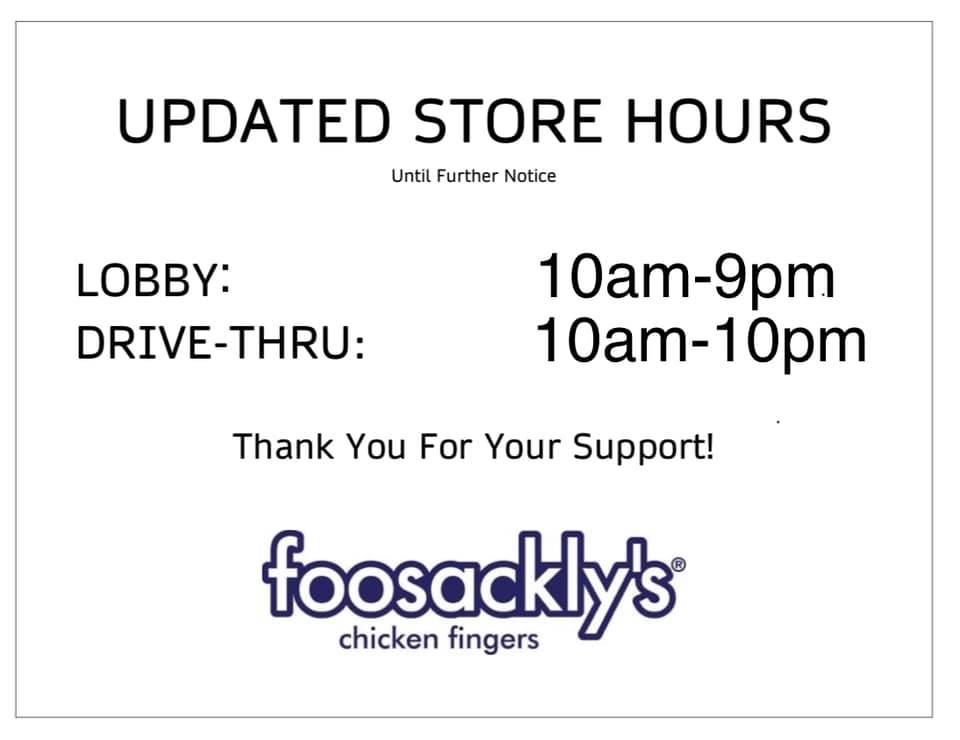 UPDATED STORE HOURS

Until Further Notice

LOBBY: 10am-9pm
DRIVE-THRU: 10am-10pm

Thank You For Your Support!

foosackly's®
chicken fingers